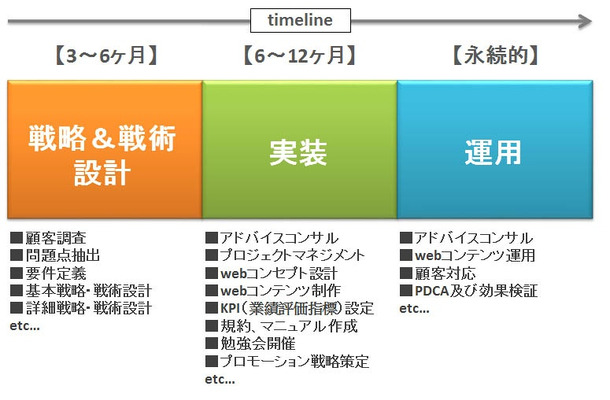 timeline

【3～6ヶ月】

戦略＆戦術設計

■顧客調査
■問題点抽出
■要件定義
■基本戦略・戦術設計
■詳細戦略・戦術設計
etc...

【6～12ヶ月】

実装

■アドバイスコンサル
■プロジェクトマネジメント
■webコンセプト設計
■webコンテンツ制作
■KPI（業績評価指標）設定
■規約、マニュアル作成
■勉強会開催
■プロモーション戦略策定
etc...

【永続的】

運用

■アドバイスコンサル
■webコンテンツ運用
■顧客対応
■PDCA及び効果検証
etc...